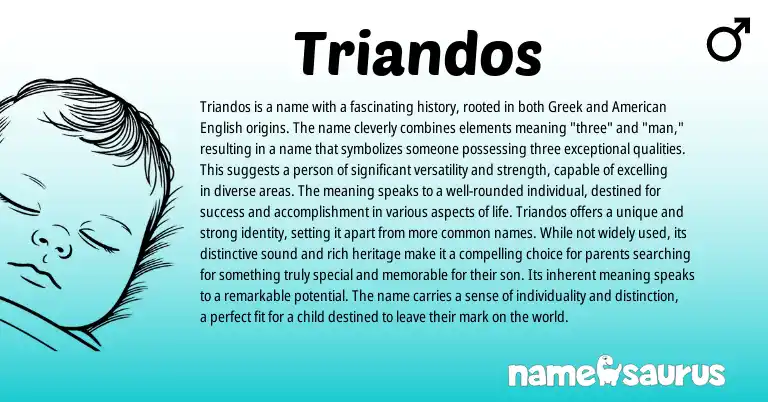 Triandos

♂

Triandos is a name with a fascinating history, rooted in both Greek and American English origins. The name cleverly combines elements meaning "three" and "man," resulting in a name that symbolizes someone possessing three exceptional qualities. This suggests a person of significant versatility and strength, capable of excelling in diverse areas. The meaning speaks to a well-rounded individual, destined for success and accomplishment in various aspects of life. Triandos offers a unique and strong identity, setting it apart from more common names. While not widely used, its distinctive sound and rich heritage make it a compelling choice for parents searching for something truly special and memorable for their son. Its inherent meaning speaks to a remarkable potential. The name carries a sense of individuality and distinction, a perfect fit for a child destined to leave their mark on the world.

namesaurus